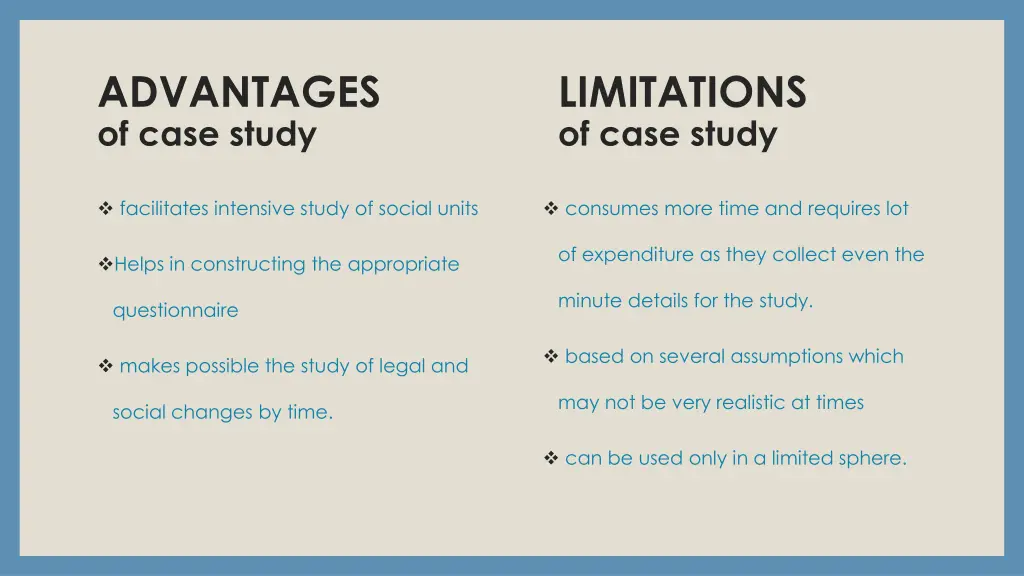 ADVANTAGES
of case study

❖ facilitates intensive study of social units

❖Helps in constructing the appropriate questionnaire

❖ makes possible the study of legal and social changes by time.

LIMITATIONS
of case study

❖ consumes more time and requires lot of expenditure as they collect even the minute details for the study.

❖ based on several assumptions which may not be very realistic at times

❖ can be used only in a limited sphere.